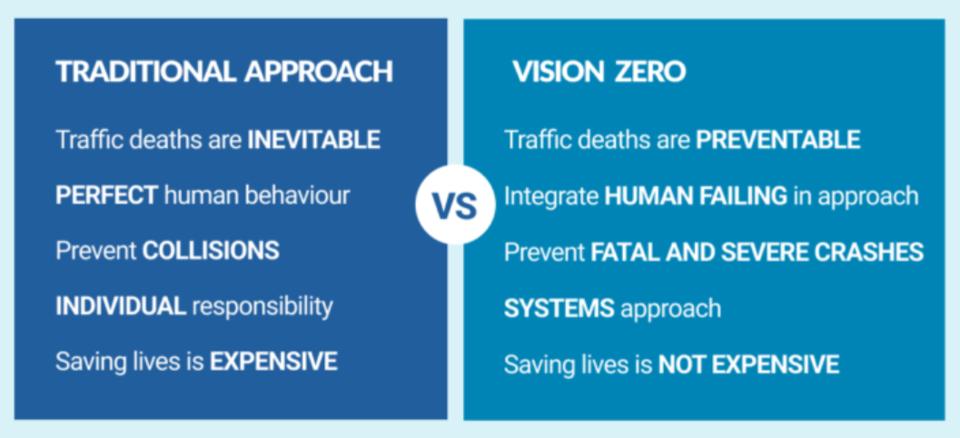 TRADITIONAL APPROACH

Traffic deaths are INEVITABLE

PERFECT human behaviour

Prevent COLLISIONS

INDIVIDUAL responsibility

Saving lives is EXPENSIVE

VS

VISION ZERO

Traffic deaths are PREVENTABLE

Integrate HUMAN FAILING in approach

Prevent FATAL AND SEVERE CRASHES

SYSTEMS approach

Saving lives is NOT EXPENSIVE